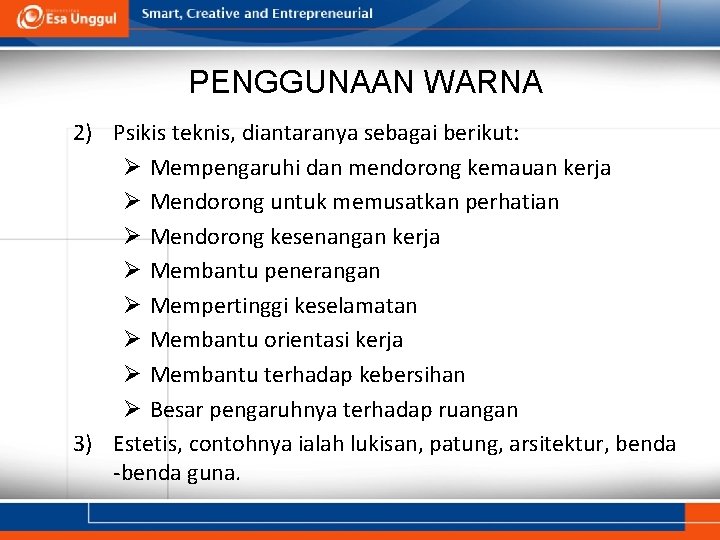 Esa Unggul

Smart, Creative and Entrepreneurial

PENGGUNAAN WARNA

2) Psikis teknis, diantaranya sebagai berikut:
➢ Mempengaruhi dan mendorong kemauan kerja
➢ Mendorong untuk memusatkan perhatian
➢ Mendorong kesenangan kerja
➢ Membantu penerangan
➢ Mempertinggi keselamatan
➢ Membantu orientasi kerja
➢ Membantu terhadap kebersihan
➢ Besar pengaruhnya terhadap ruangan

3) Estetis, contohnya ialah lukisan, patung, arsitektur, benda -benda guna.